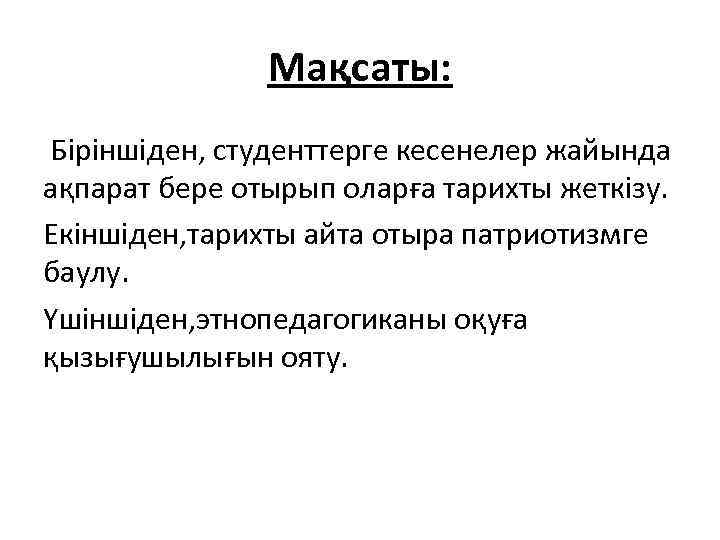 Мақсаты:

Біріншіден, студенттерге кесенелер жайында ақпарат бере отырып оларға тарихты жеткізу.

Екіншіден,тарихты айта отыра патриотизмге баулу.

Үшіншіден,этнопедагогиканы оқуға қызығушылығын ояту.